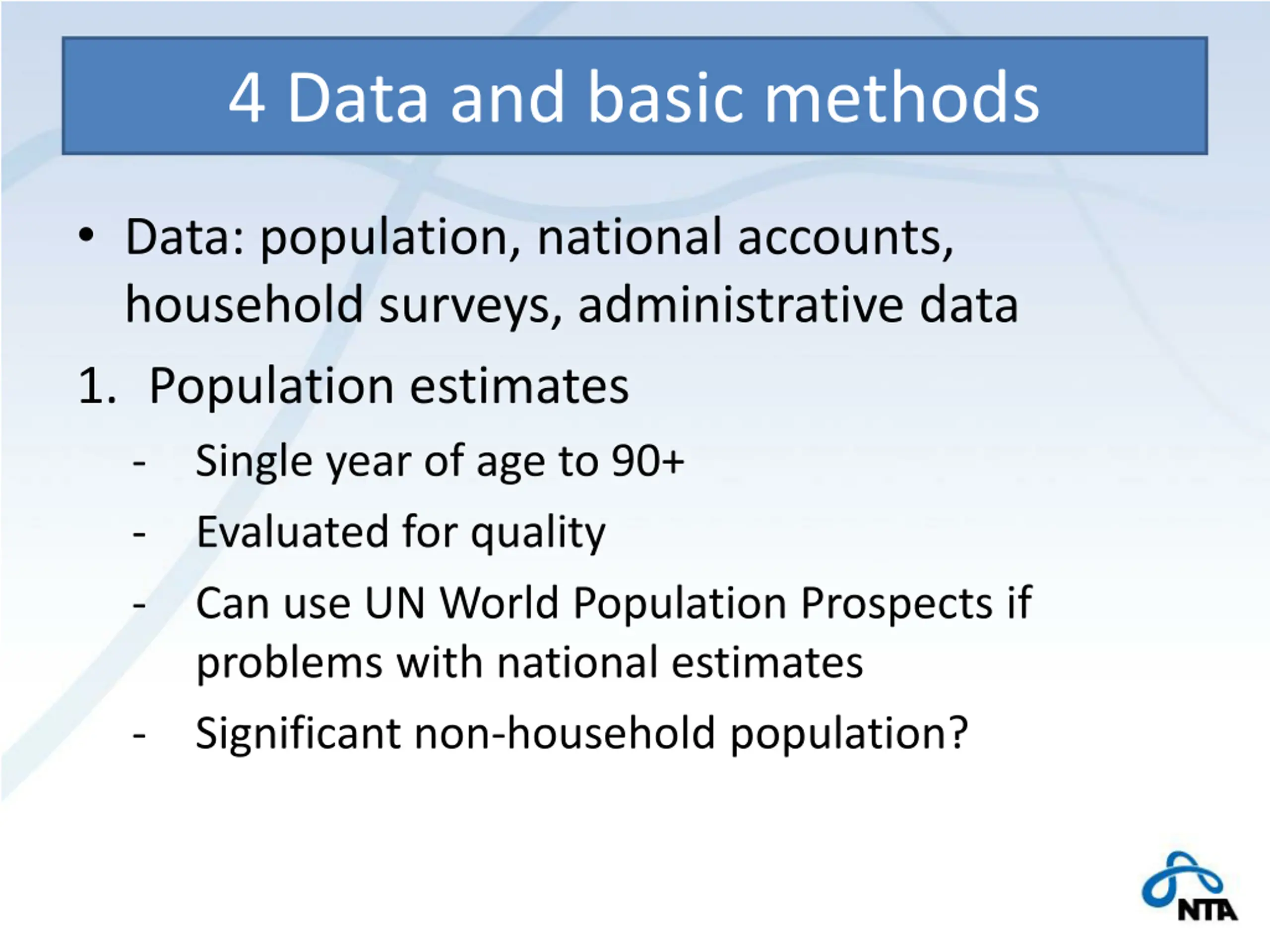 4 Data and basic methods

• Data: population, national accounts, household surveys, administrative data

1. Population estimates
- Single year of age to 90+
- Evaluated for quality
- Can use UN World Population Prospects if problems with national estimates
- Significant non-household population?

NTA